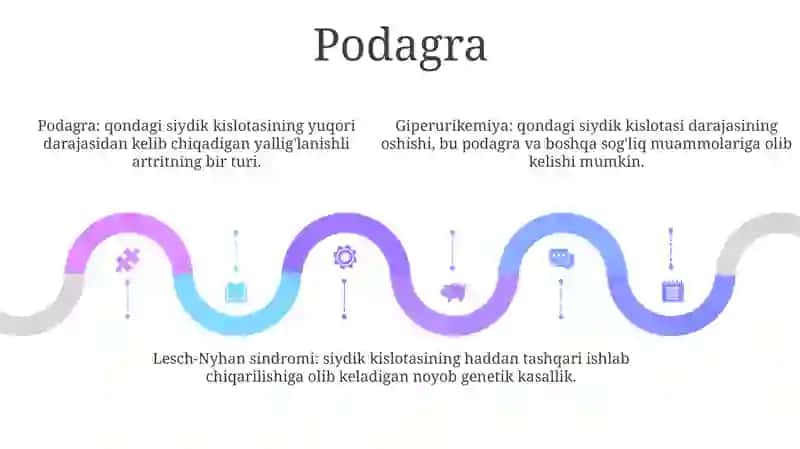 Podagra

Podagra: qondagi siydik kislotasining yuqori darajasidan kelib chiqadigan yallig'lanishli artritning bir turi.

Giperurikemiya: qondagi siydik kislotasi darajasining oshishi, bu podagra va boshqa sog'liq muammolariga olib kelishi mumkin.

Lesch-Nyhan sindromi: siydik kislotasining haddan tashqari ishlab chiqarilishiga olib keladigan noyob genetik kasallik.